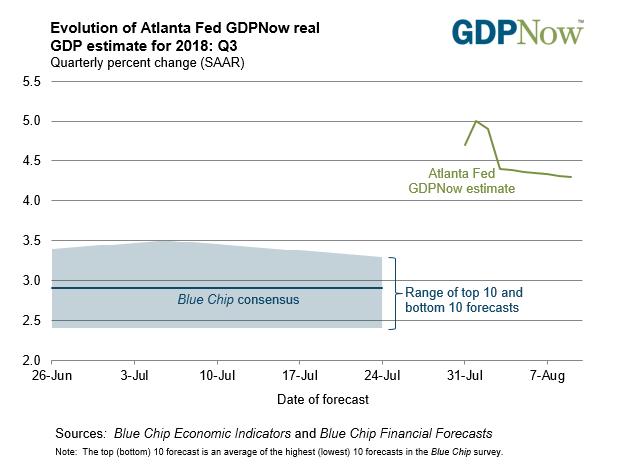 Evolution of Atlanta Fed GDPNow real GDP estimate for 2018: Q3
Quarterly percent change (SAAR)

GDPNow™

5.5
5.0
4.5
4.0
3.5
3.0
2.5
2.0

Atlanta Fed GDPNow estimate

Blue Chip consensus

Range of top 10 and bottom 10 forecasts

26-Jun
3-Jul
10-Jul
17-Jul
24-Jul
31-Jul
7-Aug

Date of forecast

Sources: Blue Chip Economic Indicators and Blue Chip Financial Forecasts
Note: The top (bottom) 10 forecast is an average of the highest (lowest) 10 forecasts in the Blue Chip survey.